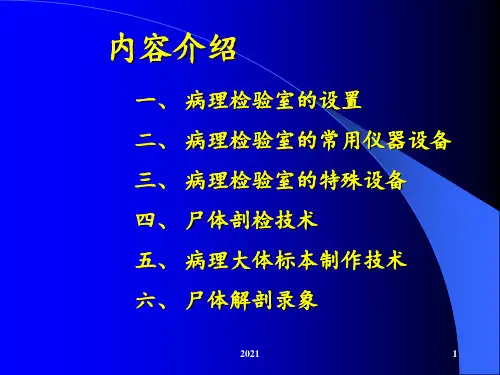 内容介绍

一、 病理检验室的设置

二、 病理检验室的常用仪器设备

三、 病理检验室的特殊设备

四、 尸体剖检技术

五、 病理大体标本制作技术

六、 尸体解剖录象

2021

1